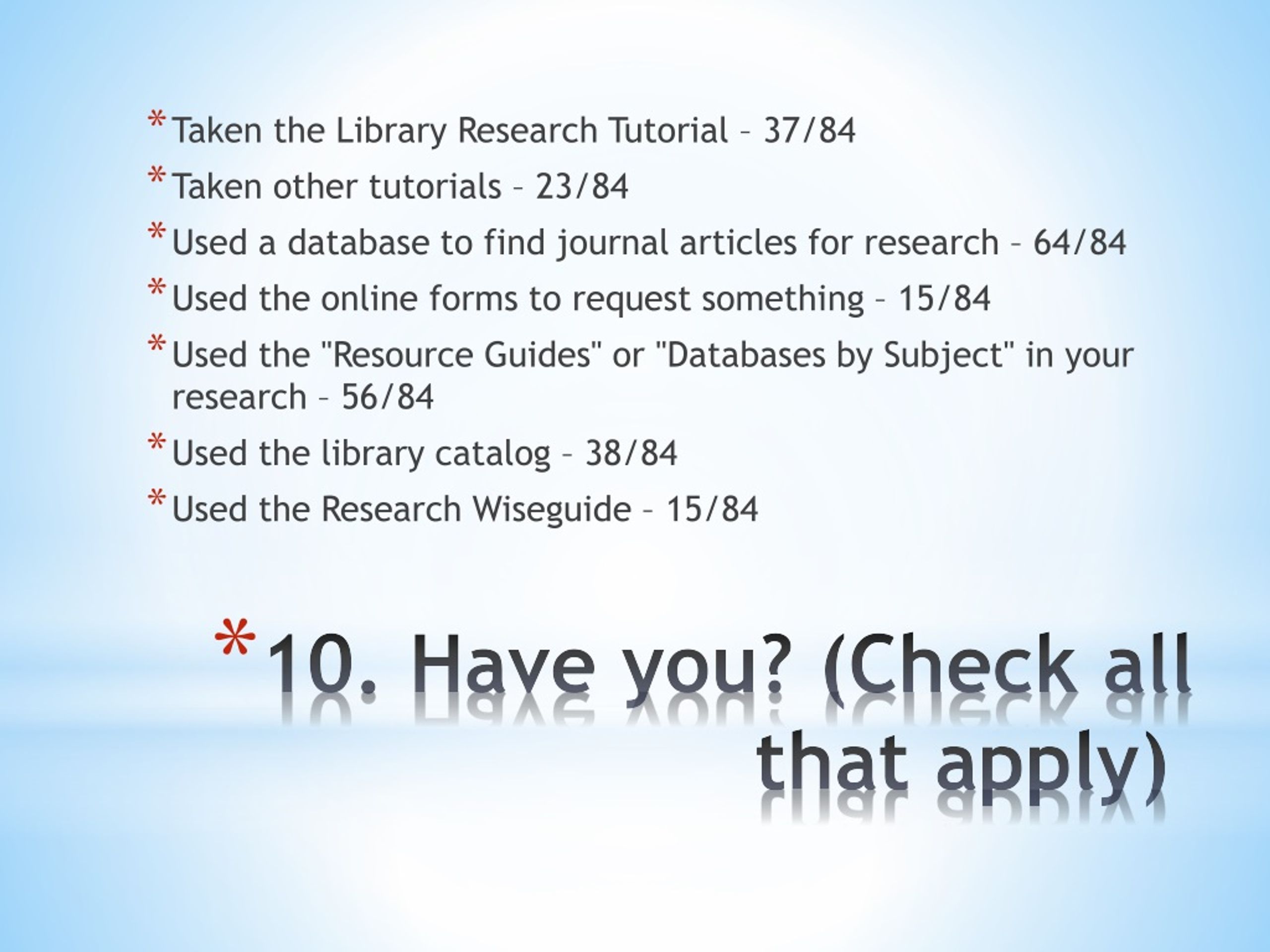 * Taken the Library Research Tutorial – 37/84
* Taken other tutorials – 23/84
* Used a database to find journal articles for research – 64/84
* Used the online forms to request something – 15/84
* Used the "Resource Guides" or "Databases by Subject" in your research – 56/84
* Used the library catalog – 38/84
* Used the Research Wiseguide – 15/84

* 10. Have you? (Check all that apply)